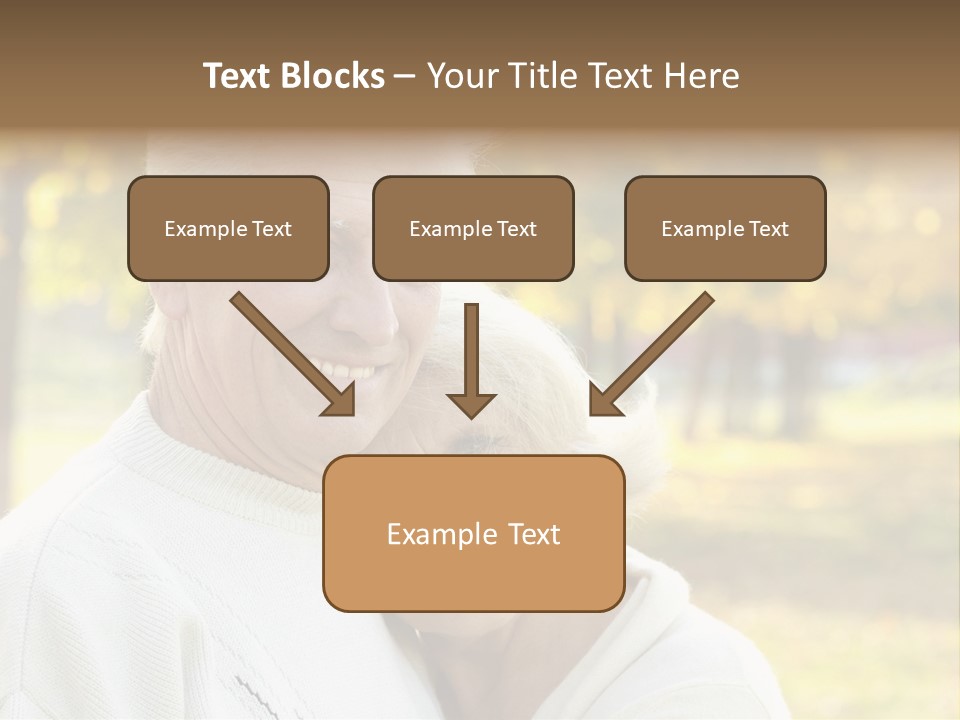 Text Blocks – Your Title Text Here

Example Text

Example Text

Example Text

Example Text